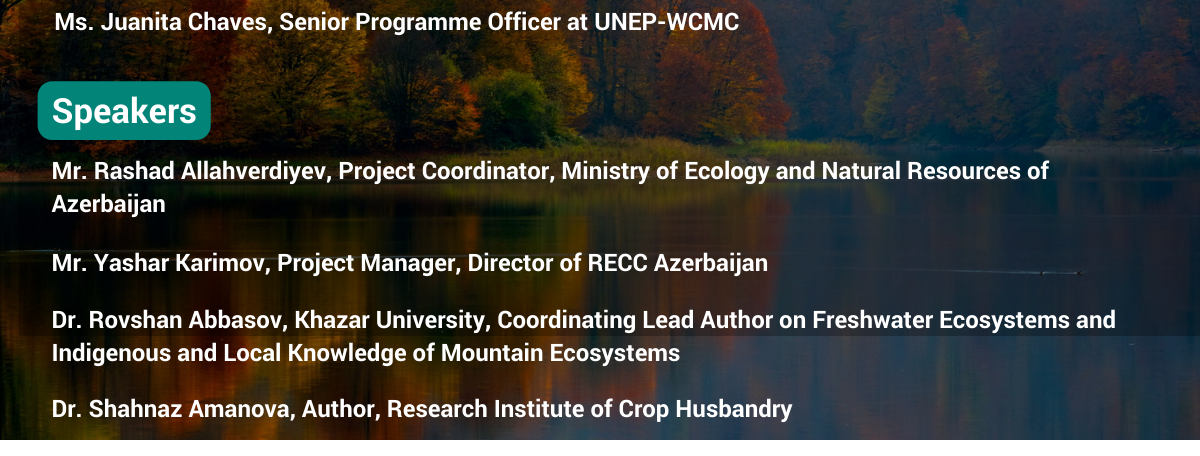 Ms. Juanita Chaves, Senior Programme Officer at UNEP-WCMC

Speakers

Mr. Rashad Allahverdiyev, Project Coordinator, Ministry of Ecology and Natural Resources of Azerbaijan

Mr. Yashar Karimov, Project Manager, Director of RECC Azerbaijan

Dr. Rovshan Abbasov, Khazar University, Coordinating Lead Author on Freshwater Ecosystems and Indigenous and Local Knowledge of Mountain Ecosystems

Dr. Shahnaz Amanova, Author, Research Institute of Crop Husbandry